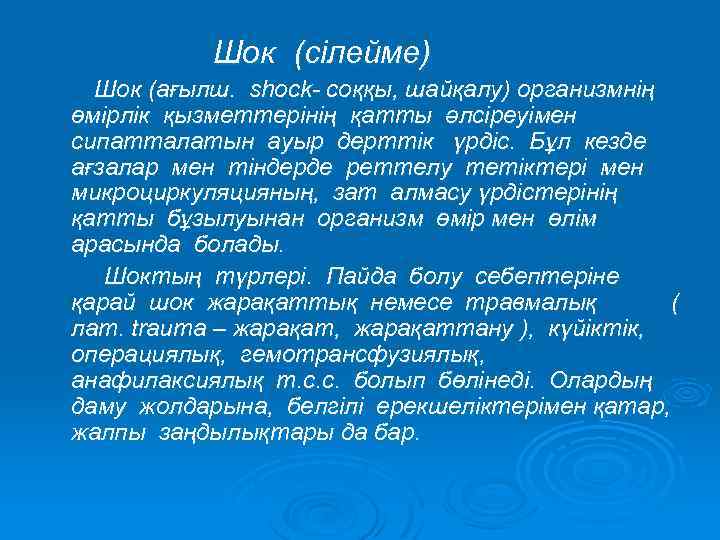 Шок (сілейме)

Шок (ағылш. shock- соққы, шайқалу) организмнің өмірлік қызметтерінің қатты әлсіреуімен сипатталатын ауыр дерттік үрдіс. Бұл кезде ағзалар мен тіндерде реттелу тетіктері мен микроциркуляцияның, зат алмасу үрдістерінің қатты бұзылуынан организм өмір мен өлім арасында болады.

Шоктың түрлері. Пайда болу себептеріне қарай шок жарақаттық немесе травмалық ( лат. trauma – жарақат, жарақаттану ), күйіктік, операциялық, гемотрансфузиялық, анафилаксиялық т.с.с. болып бөлінеді. Олардың даму жолдарына, белгілі ерекшеліктерімен қатар, жалпы заңдылықтары да бар.